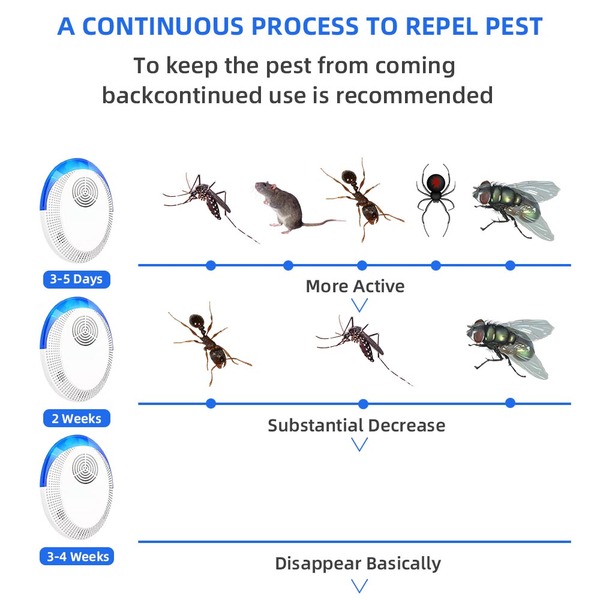 A CONTINUOUS PROCESS TO REPEL PEST

To keep the pest from coming backcontinued use is recommended

3-5 Days

More Active

2 Weeks

Substantial Decrease

3-4 Weeks

Disappear Basically